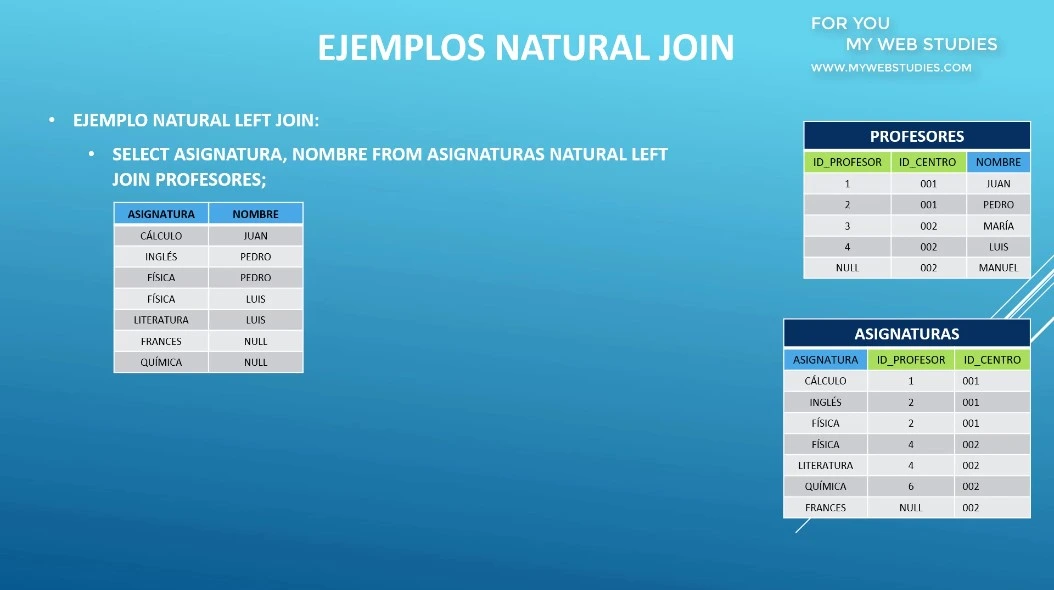 EJEMPLOS NATURAL JOIN

FOR YOU
MY WEB STUDIES
WWW.MYWEBSTUDIES.COM

• EJEMPLO NATURAL LEFT JOIN:

• SELECT ASIGNATURA, NOMBRE FROM ASIGNATURAS NATURAL LEFT JOIN PROFESORES;

| ASIGNATURA | NOMBRE |
|---|---|
| CÁLCULO | JUAN |
| INGLÉS | PEDRO |
| FÍSICA | PEDRO |
| FÍSICA | LUIS |
| LITERATURA | LUIS |
| FRANCES | NULL |
| QUÍMICA | NULL |

PROFESORES

| ID_PROFESOR | ID_CENTRO | NOMBRE |
|---|---|---|
| 1 | 001 | JUAN |
| 2 | 001 | PEDRO |
| 3 | 002 | MARÍA |
| 4 | 002 | LUIS |
| NULL | 002 | MANUEL |

ASIGNATURAS

| ASIGNATURA | ID_PROFESOR | ID_CENTRO |
|---|---|---|
| CÁLCULO | 1 | 001 |
| INGLÉS | 2 | 001 |
| FÍSICA | 2 | 001 |
| FÍSICA | 4 | 002 |
| LITERATURA | 4 | 002 |
| QUÍMICA | 6 | 002 |
| FRANCES | NULL | 002 |